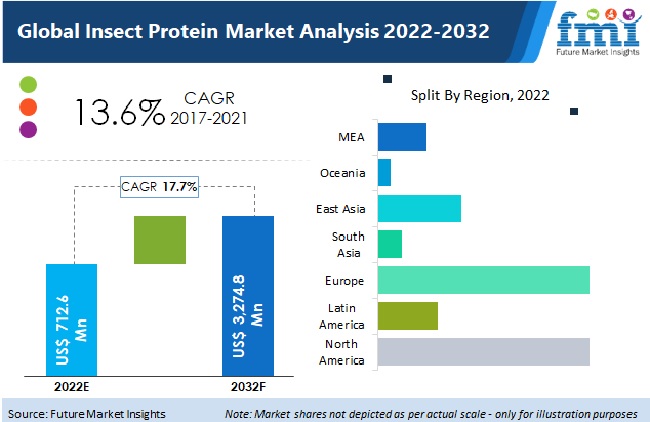 Global Insect Protein Market Analysis 2022-2032

fmi
Future Market Insights

13.6% CAGR 2017-2021

CAGR 17.7%

US$ 712.6 Mn

US$ 3,274.8 Mn

2022E

2032F

Split By Region, 2022

MEA

Oceania

East Asia

South Asia

Europe

Latin America

North America

Source: Future Market Insights

Note: Market shares not depicted as per actual scale - only for illustration purposes